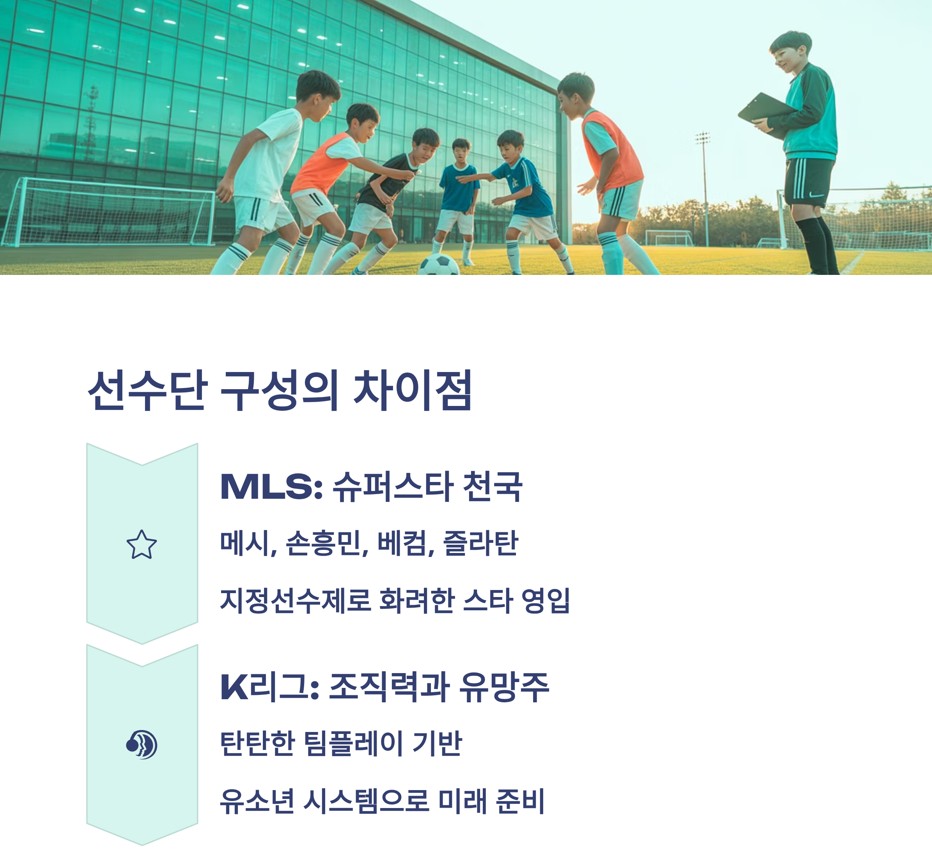 선수단 구성의 차이점

MLS: 슈퍼스타 천국

메시, 손흥민, 베컴, 즐라탄

지정선수제로 화려한 스타 영입

K리그: 조직력과 유망주

탄탄한 팀플레이 기반

유소년 시스템으로 미래 준비